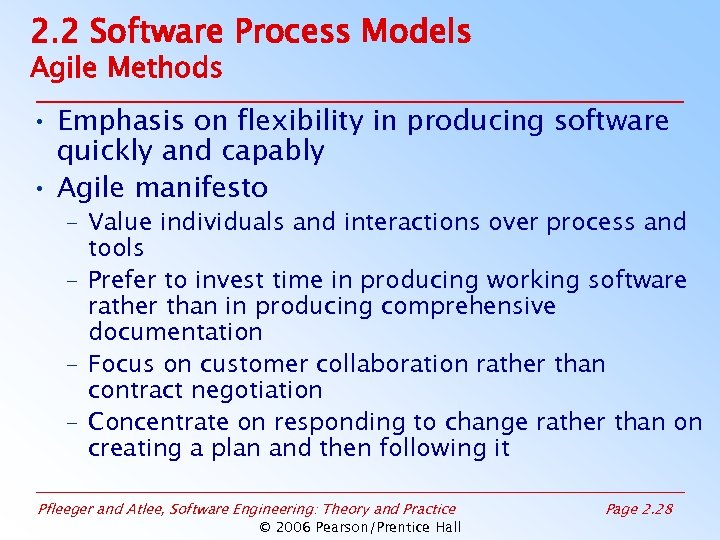 2.2 Software Process Models
Agile Methods

• Emphasis on flexibility in producing software quickly and capably
• Agile manifesto
– Value individuals and interactions over process and tools
– Prefer to invest time in producing working software rather than in producing comprehensive documentation
– Focus on customer collaboration rather than contract negotiation
– Concentrate on responding to change rather than on creating a plan and then following it

Pfleeger and Atlee, Software Engineering: Theory and Practice
Page 2.28
© 2006 Pearson/Prentice Hall